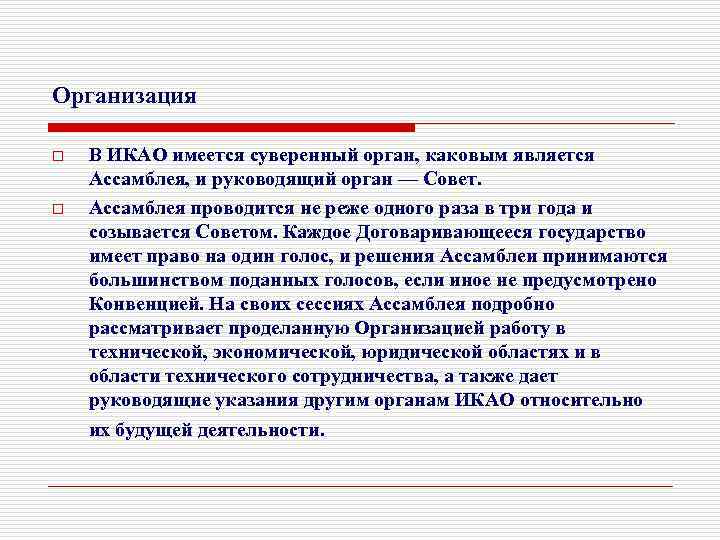 Организация

□ В ИКАО имеется суверенный орган, каковым является Ассамблея, и руководящий орган — Совет.

□ Ассамблея проводится не реже одного раза в три года и созывается Советом. Каждое Договаривающееся государство имеет право на один голос, и решения Ассамблеи принимаются большинством поданных голосов, если иное не предусмотрено Конвенцией. На своих сессиях Ассамблея подробно рассматривает проделанную Организацией работу в технической, экономической, юридической областях и в области технического сотрудничества, а также дает руководящие указания другим органам ИКАО относительно их будущей деятельности.